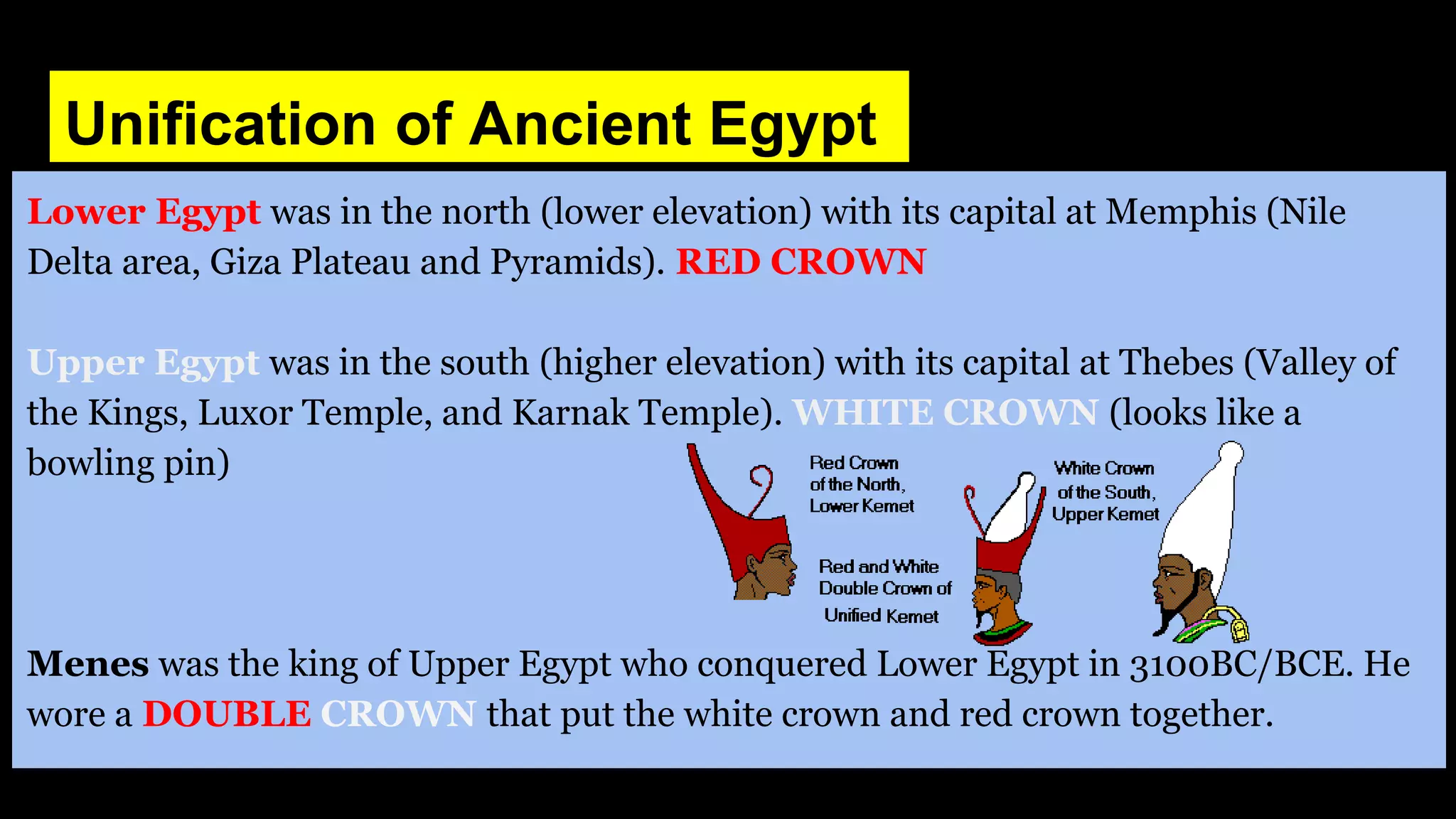 Unification of Ancient Egypt

Lower Egypt was in the north (lower elevation) with its capital at Memphis (Nile Delta area, Giza Plateau and Pyramids). RED CROWN

Upper Egypt was in the south (higher elevation) with its capital at Thebes (Valley of the Kings, Luxor Temple, and Karnak Temple). WHITE CROWN (looks like a bowling pin)

Red Crown of the North, Lower Kemet

Red and White Double Crown of Unified Kemet

White Crown of the South, Upper Kemet

Menes was the king of Upper Egypt who conquered Lower Egypt in 3100BC/BCE. He wore a DOUBLE CROWN that put the white crown and red crown together.